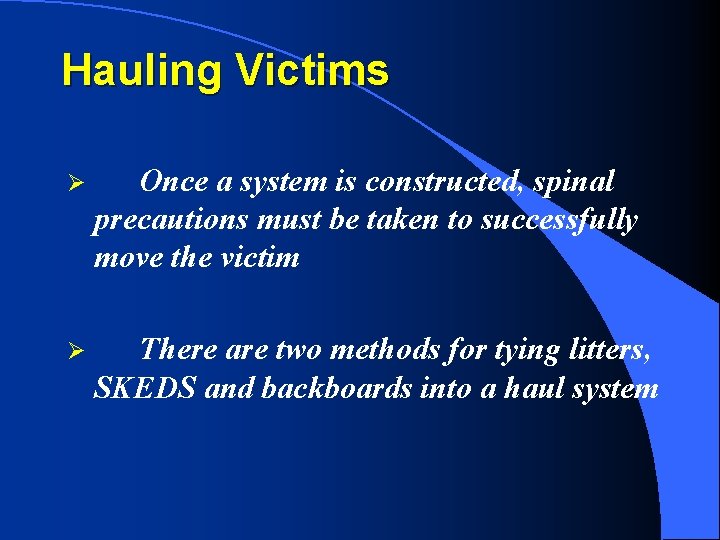 Hauling Victims

➢ Once a system is constructed, spinal precautions must be taken to successfully move the victim

➢ There are two methods for tying litters, SKEDS and backboards into a haul system